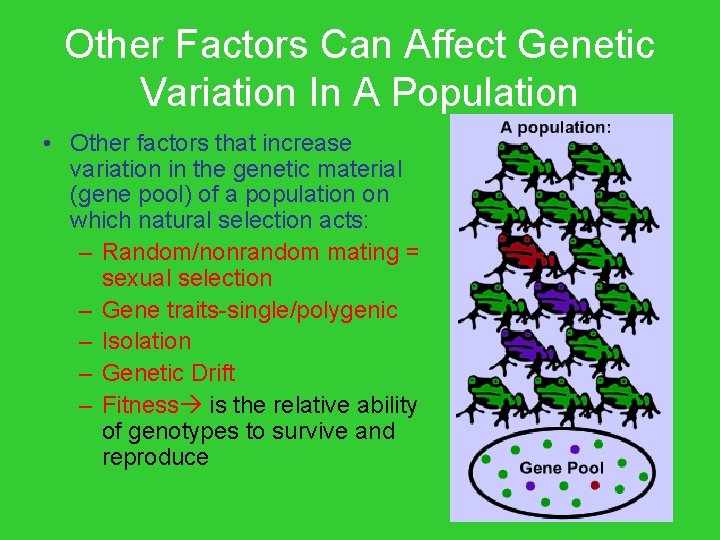 Other Factors Can Affect Genetic Variation In A Population

• Other factors that increase variation in the genetic material (gene pool) of a population on which natural selection acts:
– Random/nonrandom mating = sexual selection
– Gene traits-single/polygenic
– Isolation
– Genetic Drift
– Fitness→ is the relative ability of genotypes to survive and reproduce

A population:

Gene Pool